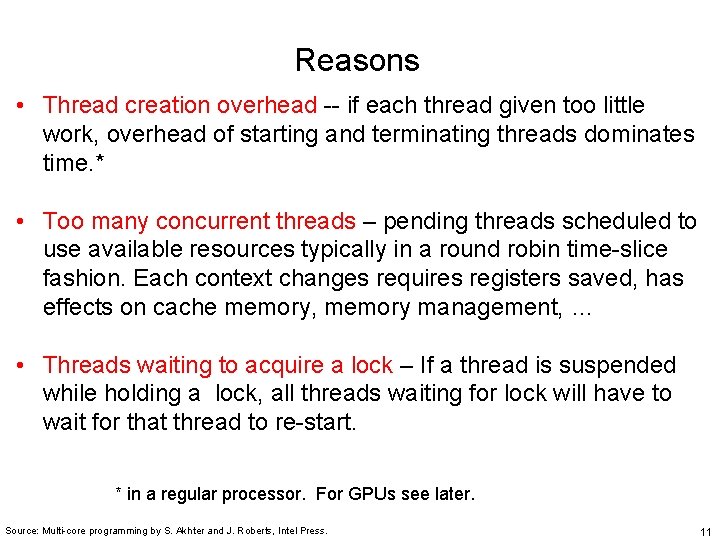 Reasons

• Thread creation overhead -- if each thread given too little work, overhead of starting and terminating threads dominates time.*

• Too many concurrent threads – pending threads scheduled to use available resources typically in a round robin time-slice fashion. Each context changes requires registers saved, has effects on cache memory, memory management, ...

• Threads waiting to acquire a lock – If a thread is suspended while holding a lock, all threads waiting for lock will have to wait for that thread to re-start.

* in a regular processor. For GPUs see later.

Source: Multi-core programming by S. Akhter and J. Roberts, Intel Press.

11